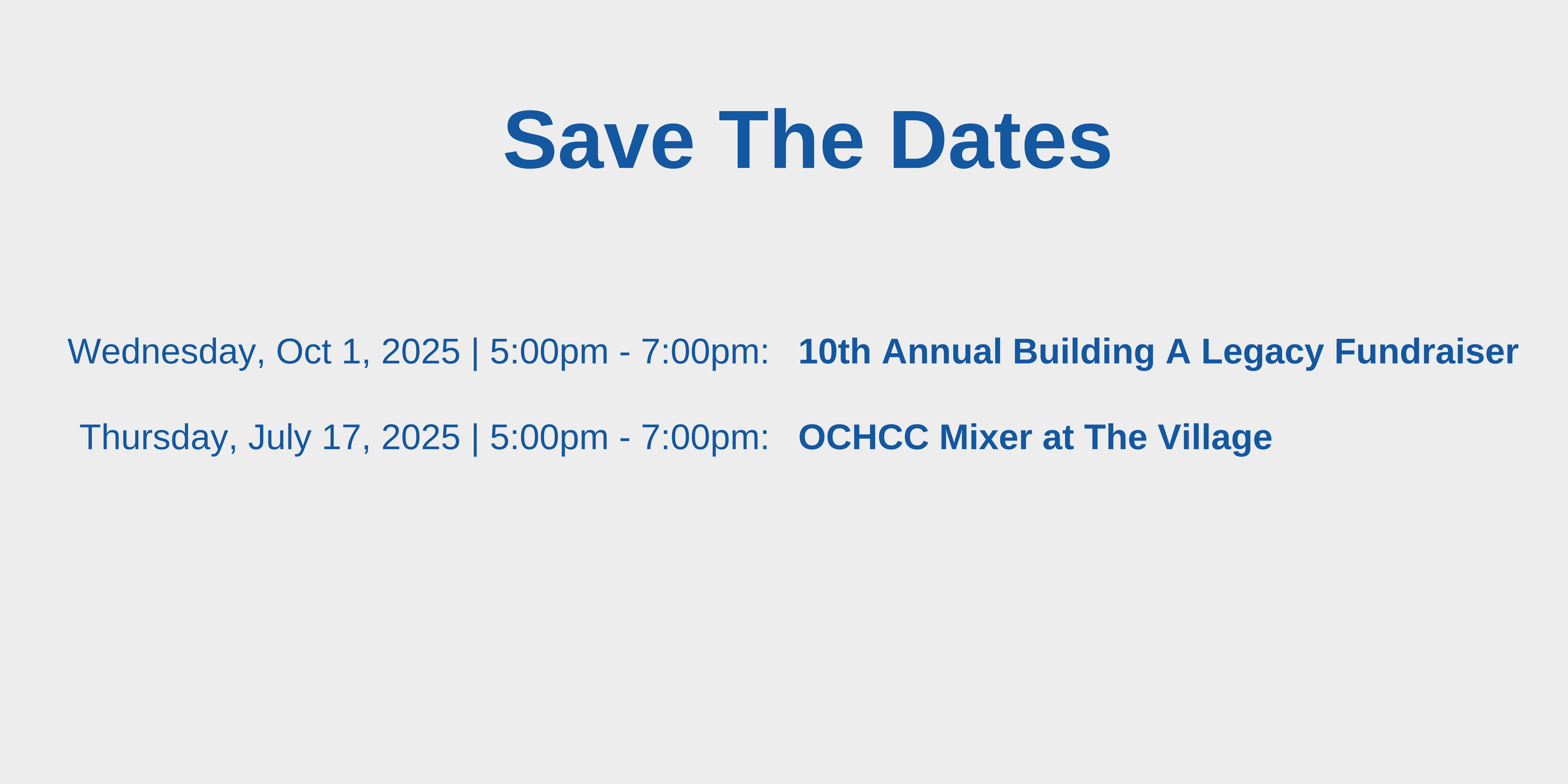 Save The Dates

Wednesday, Oct 1, 2025 | 5:00pm - 7:00pm: 10th Annual Building A Legacy Fundraiser

Thursday, July 17, 2025 | 5:00pm - 7:00pm: OCHCC Mixer at The Village